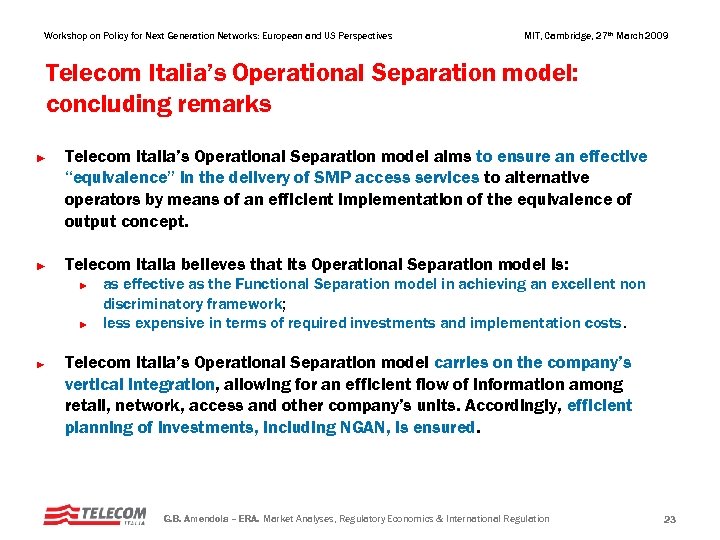 Workshop on Policy for Next Generation Networks: European and US Perspectives

MIT, Cambridge, 27$^{th}$ March 2009

Telecom Italia's Operational Separation model: concluding remarks

Telecom Italia's Operational Separation model aims to ensure an effective "equivalence" in the delivery of SMP access services to alternative operators by means of an efficient implementation of the equivalence of output concept.

Telecom Italia believes that its Operational Separation model is:

as effective as the Functional Separation model in achieving an excellent non discriminatory framework;

less expensive in terms of required investments and implementation costs.

Telecom Italia's Operational Separation model carries on the company's vertical integration, allowing for an efficient flow of information among retail, network, access and other company's units. Accordingly, efficient planning of investments, including NGAN, is ensured.

TELECOM ITALIA

G.B. Amendola – ERA. Market Analyses, Regulatory Economics & International Regulation

23